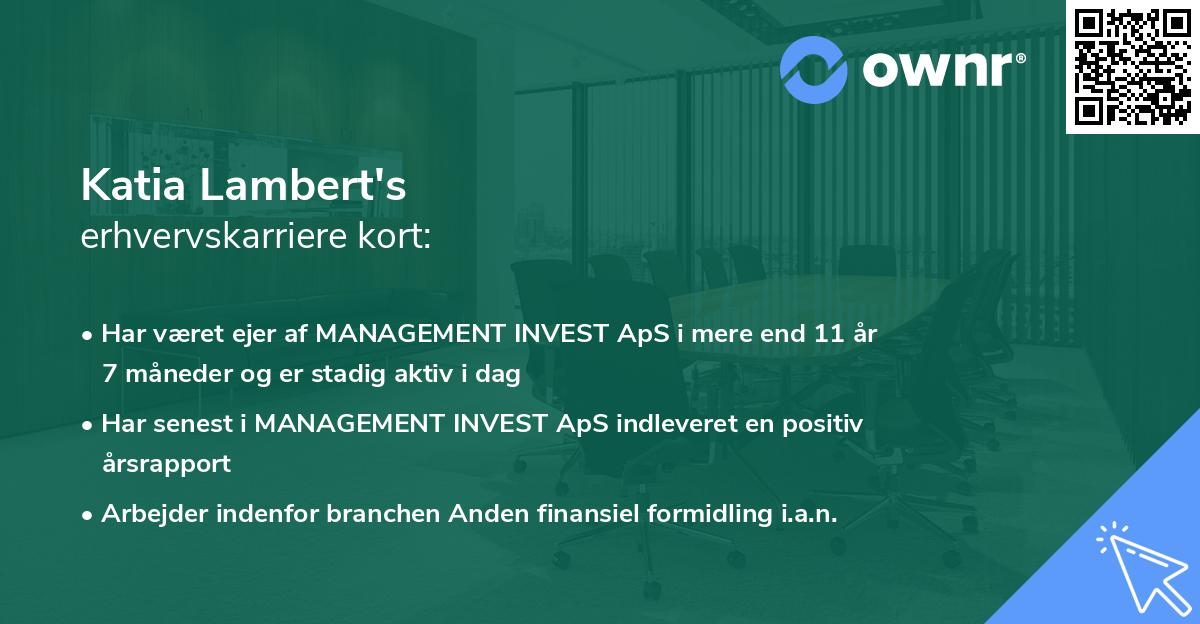 ownr®

Katia Lambert's
erhvervskarriere kort:

• Har været ejer af MANAGEMENT INVEST ApS i mere end 11 år 7 måneder og er stadig aktiv i dag
• Har senest i MANAGEMENT INVEST ApS indleveret en positiv årsrapport
• Arbejder indenfor branchen Anden finansiel formidling i.a.n.